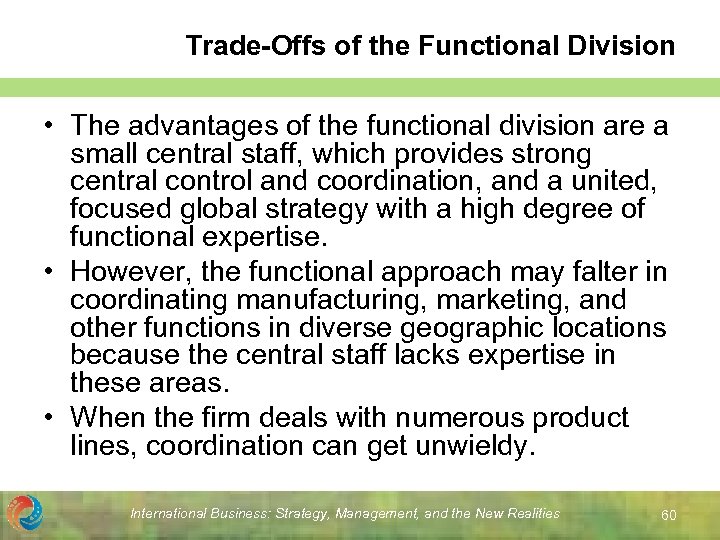 Trade-Offs of the Functional Division

• The advantages of the functional division are a small central staff, which provides strong central control and coordination, and a united, focused global strategy with a high degree of functional expertise.
• However, the functional approach may falter in coordinating manufacturing, marketing, and other functions in diverse geographic locations because the central staff lacks expertise in these areas.
• When the firm deals with numerous product lines, coordination can get unwieldy.

International Business: Strategy, Management, and the New Realities

60